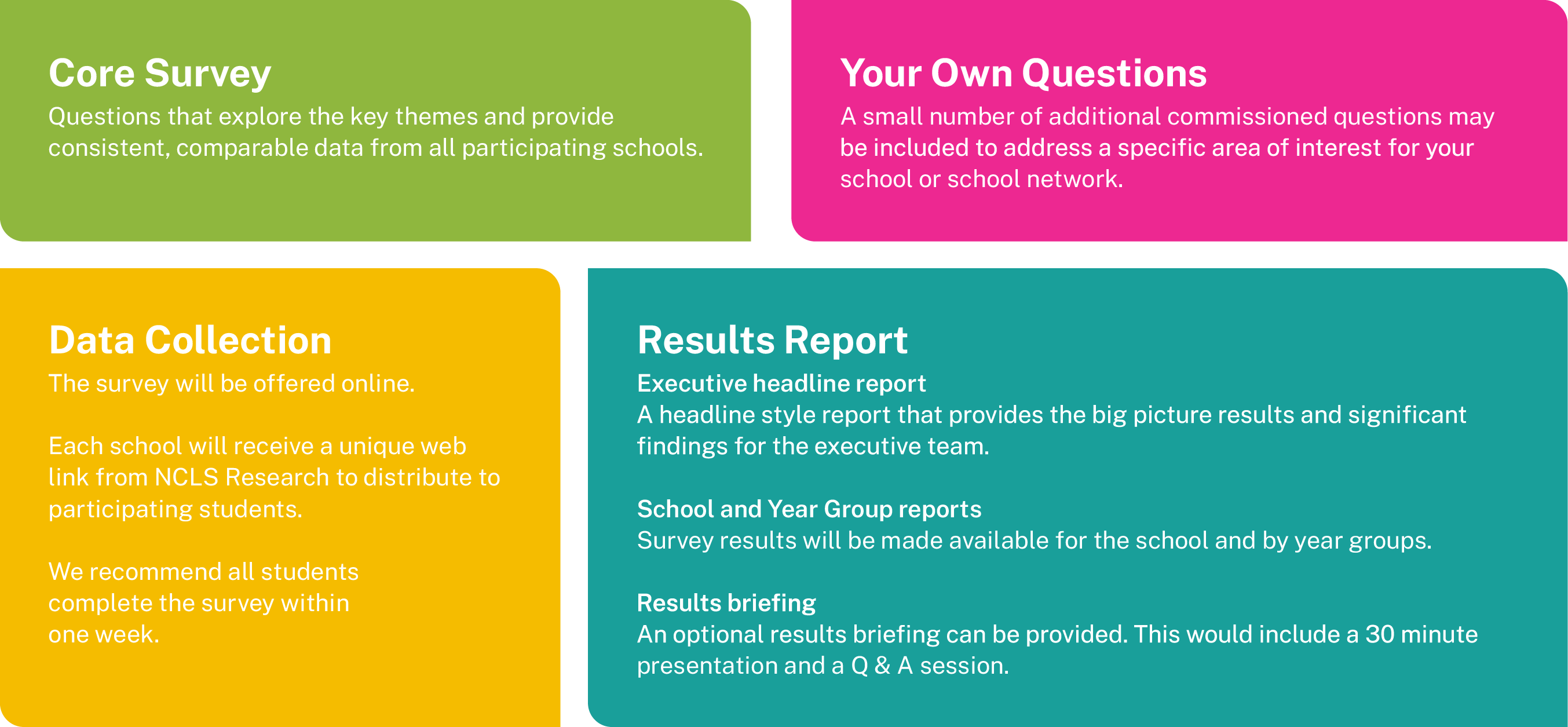 Core Survey
Questions that explore the key themes and provide consistent, comparable data from all participating schools.

Your Own Questions
A small number of additional commissioned questions may be included to address a specific area of interest for your school or school network.

Data Collection
The survey will be offered online.

Each school will receive a unique web link from NCLS Research to distribute to participating students.

We recommend all students complete the survey within one week.

Results Report
Executive headline report
A headline style report that provides the big picture results and significant findings for the executive team.

School and Year Group reports
Survey results will be made available for the school and by year groups.

Results briefing
An optional results briefing can be provided. This would include a 30 minute presentation and a Q & A session.